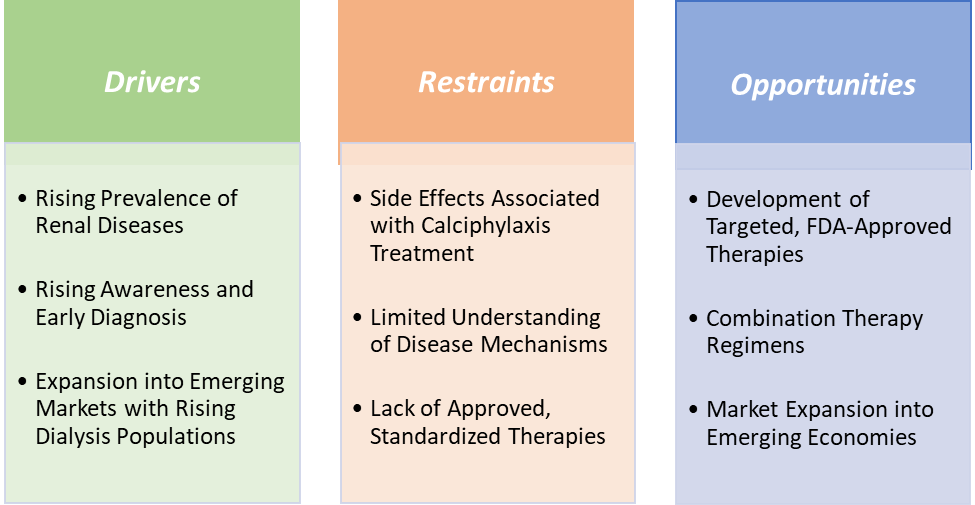 Drivers

• Rising Prevalence of Renal Diseases

• Rising Awareness and Early Diagnosis

• Expansion into Emerging Markets with Rising Dialysis Populations

Restraints

• Side Effects Associated with Calciphylaxis Treatment

• Limited Understanding of Disease Mechanisms

• Lack of Approved, Standardized Therapies

Opportunities

• Development of Targeted, FDA-Approved Therapies

• Combination Therapy Regimens

• Market Expansion into Emerging Economies